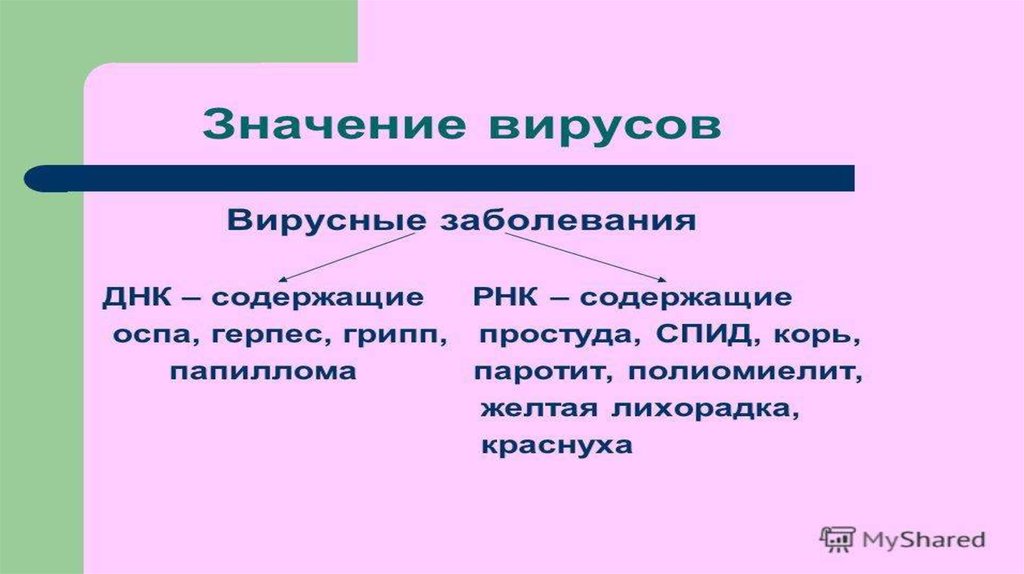 Значение вирусов

Вирусные заболевания

ДНК – содержащие
оспа, герпес, грипп,
папиллома

РНК – содержащие
простуда, СПИД, корь,
паротит, полиомиелит,
желтая лихорадка,
краснуха

MyShared